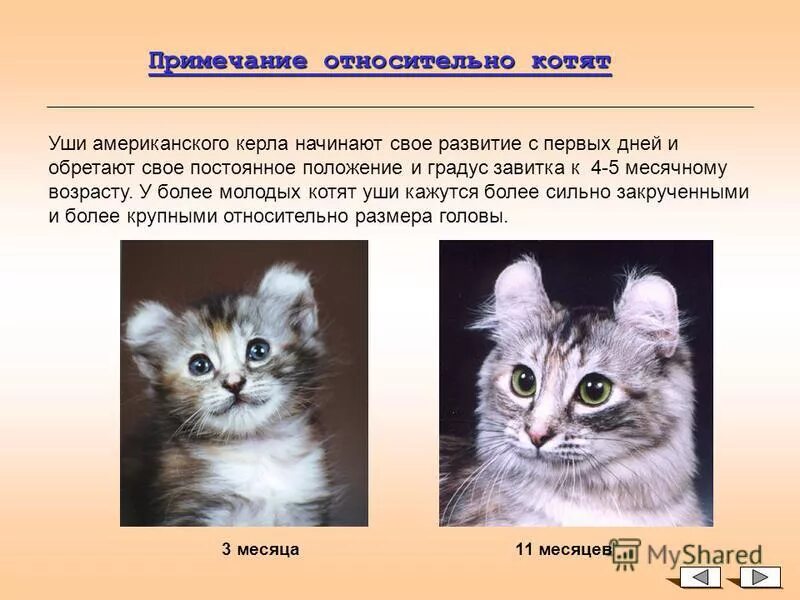 Примечание относительно котят

Уши американского керла начинают свое развитие с первых дней и обретают свое постоянное положение и градус завитка к 4-5 месячному возрасту. У более молодых котят уши кажутся более сильно закрученными и более крупными относительно размера головы.

3 месяца

11 месяцев

MyShared